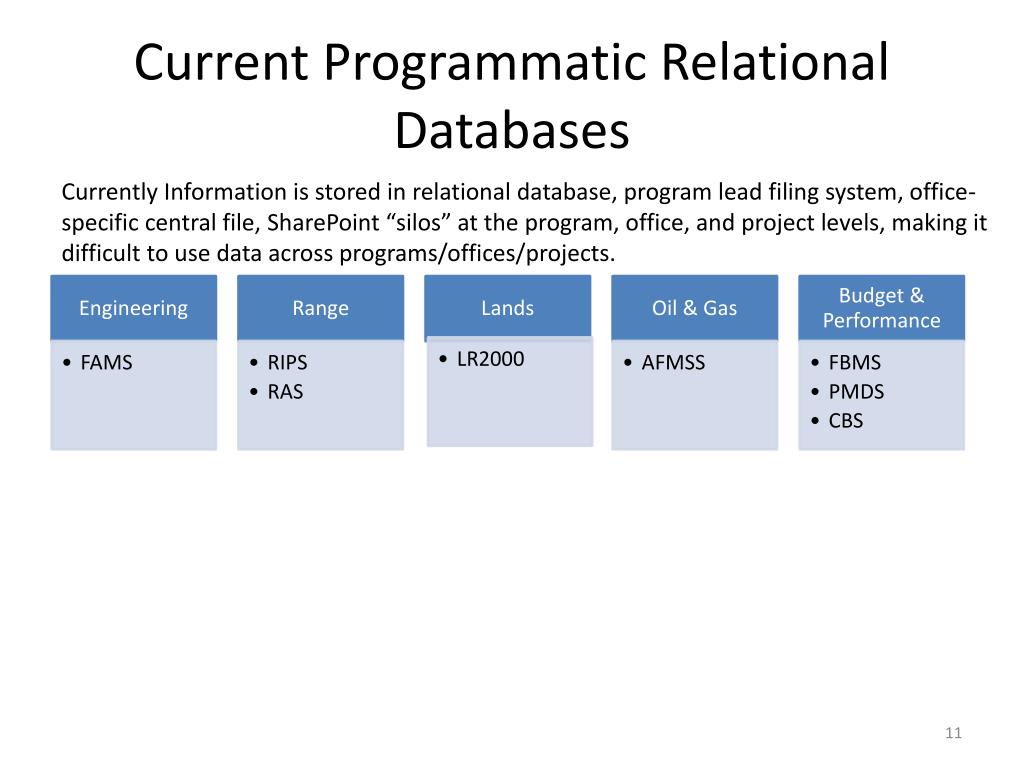 Current Programmatic Relational Databases

Currently Information is stored in relational database, program lead filing system, office-specific central file, SharePoint “silos” at the program, office, and project levels, making it difficult to use data across programs/offices/projects.

Engineering
• FAMS

Range
• RIPS
• RAS

Lands
• LR2000

Oil & Gas
• AFMSS

Budget & Performance
• FBMS
• PMDS
• CBS

11